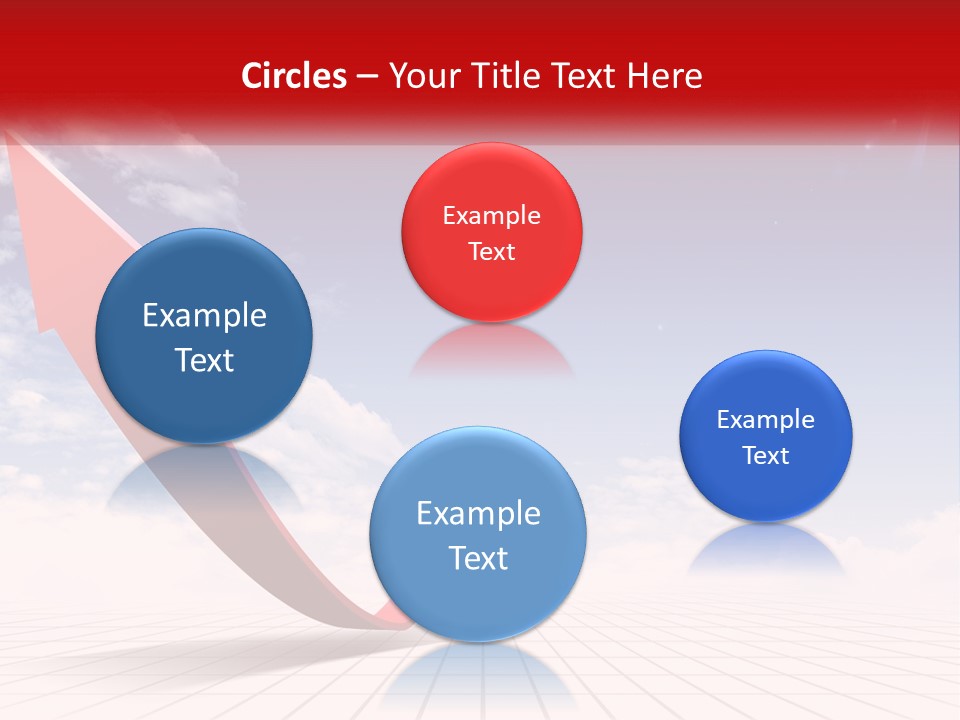 Circles – Your Title Text Here

Example Text

Example Text

Example Text

Example Text